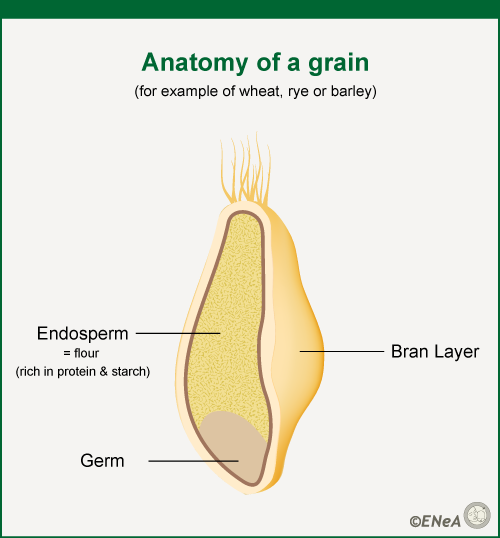 Anatomy of a grain
(for example of wheat, rye or barley)

Endosperm
= flour
(rich in protein & starch)

Bran Layer

Germ

©ENeA